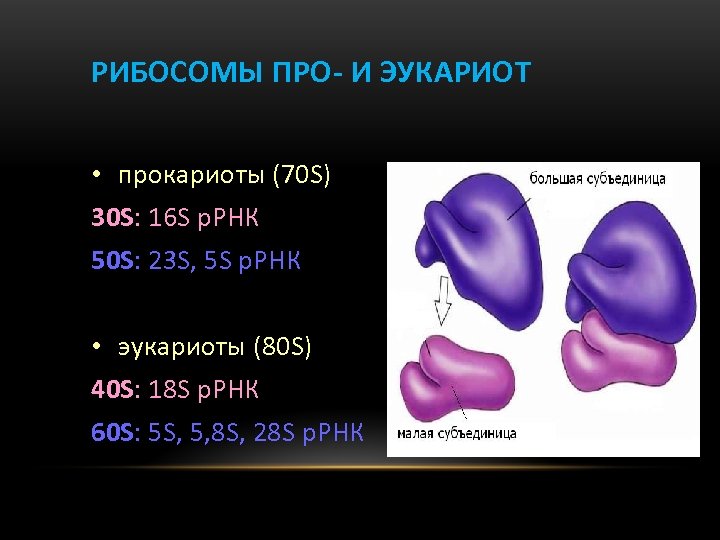 РИБОСОМЫ ПРО- И ЭУКАРИОТ

• прокариоты (70S)

30S: 16S рРНК

50S: 23S, 5S рРНК

• эукариоты (80S)

40S: 18S рРНК

60S: 5S, 5,8S, 28S рРНК

большая субъединица

малая субъединица